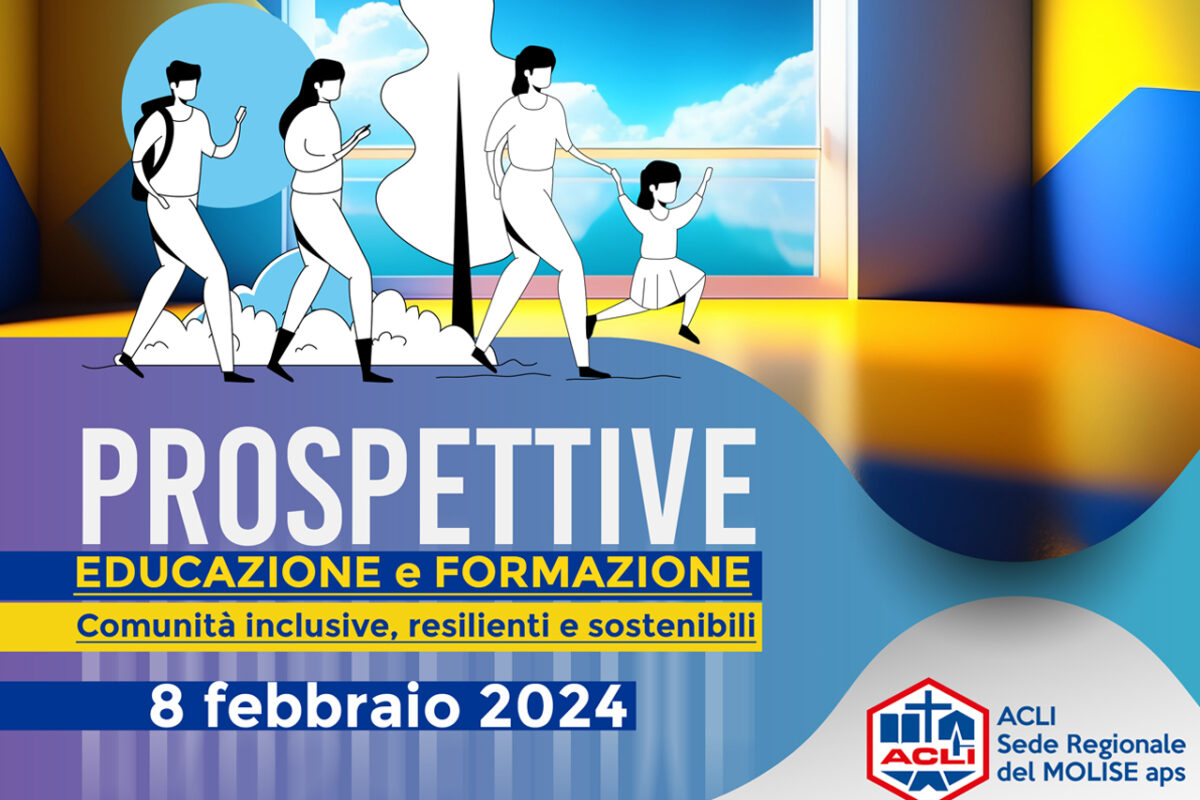 PROSPETTIVE
EDUCAZIONE e FORMAZIONE
Comunità inclusive, resilienti e sostenibili
8 febbraio 2024

ACLI

ACLI
Sede Regionale
del MOLISE aps